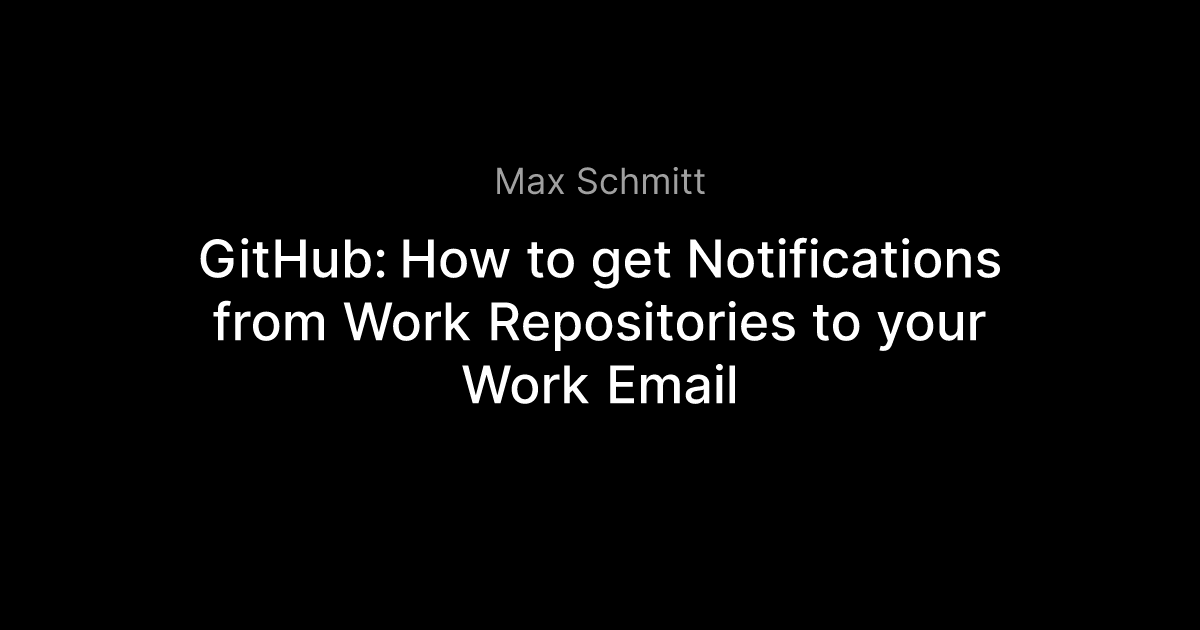 Max Schmitt

GitHub: How to get Notifications from Work Repositories to your Work Email